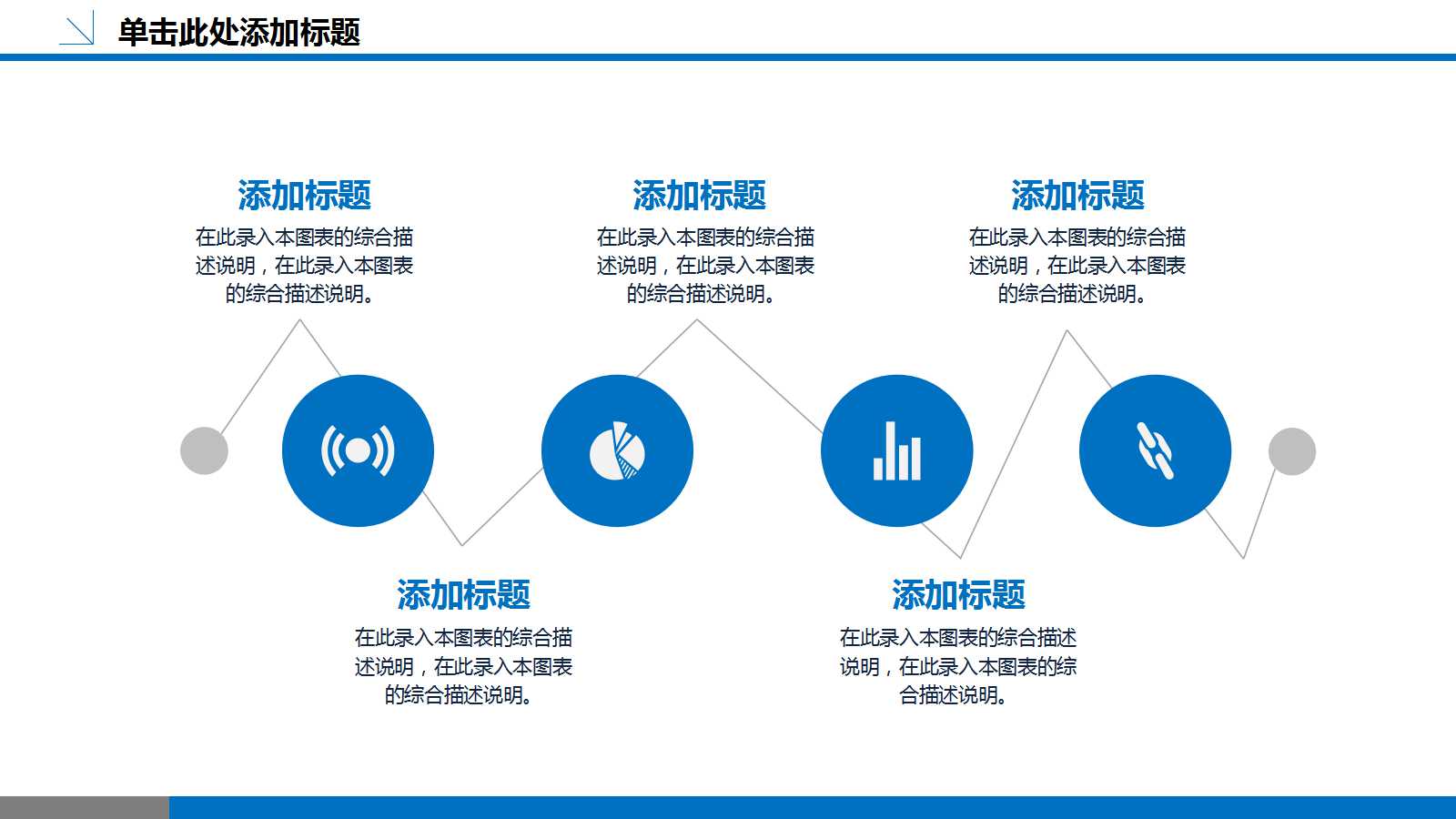 单击此处添加标题

添加标题
在此录入本图表的综合描述说明，在此录入本图表的综合描述说明。

添加标题
在此录入本图表的综合描述说明，在此录入本图表的综合描述说明。

添加标题
在此录入本图表的综合描述说明，在此录入本图表的综合描述说明。

添加标题
在此录入本图表的综合描述说明，在此录入本图表的综合描述说明。

添加标题
在此录入本图表的综合描述说明，在此录入本图表的综合描述说明。